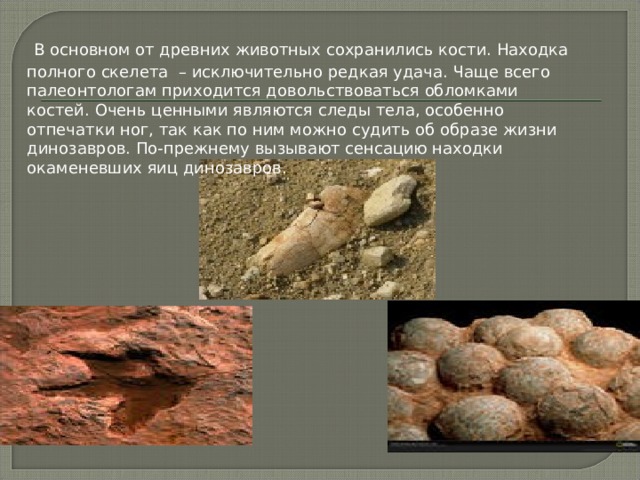 В основном от древних животных сохранились кости. Находка полного скелета – исключительно редкая удача. Чаще всего палеонтологам приходится довольствоваться обломками костей. Очень ценными являются следы тела, особенно отпечатки ног, так как по ним можно судить об образе жизни динозавров. По-прежнему вызывают сенсацию находки окаменевших яиц динозавров.